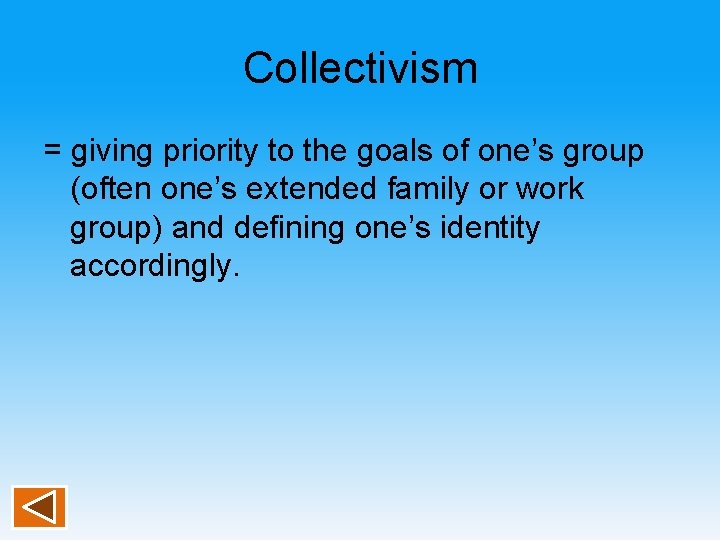 Collectivism

= giving priority to the goals of one’s group (often one’s extended family or work group) and defining one’s identity accordingly.